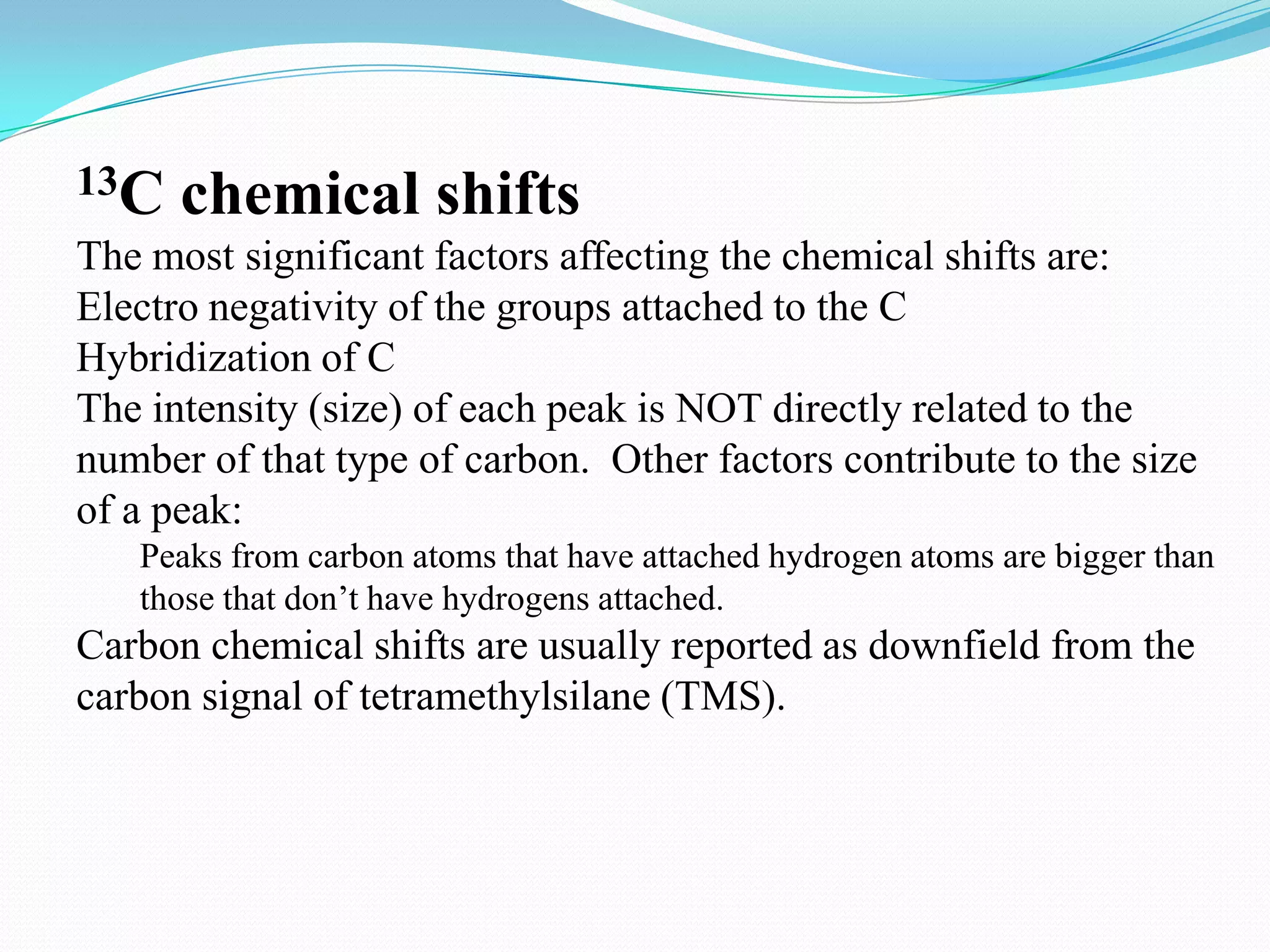 $^{13}C$ chemical shifts

The most significant factors affecting the chemical shifts are:

Electro negativity of the groups attached to the C

Hybridization of C

The intensity (size) of each peak is NOT directly related to the number of that type of carbon. Other factors contribute to the size of a peak:

Peaks from carbon atoms that have attached hydrogen atoms are bigger than those that don’t have hydrogens attached.

Carbon chemical shifts are usually reported as downfield from the carbon signal of tetramethylsilane (TMS).